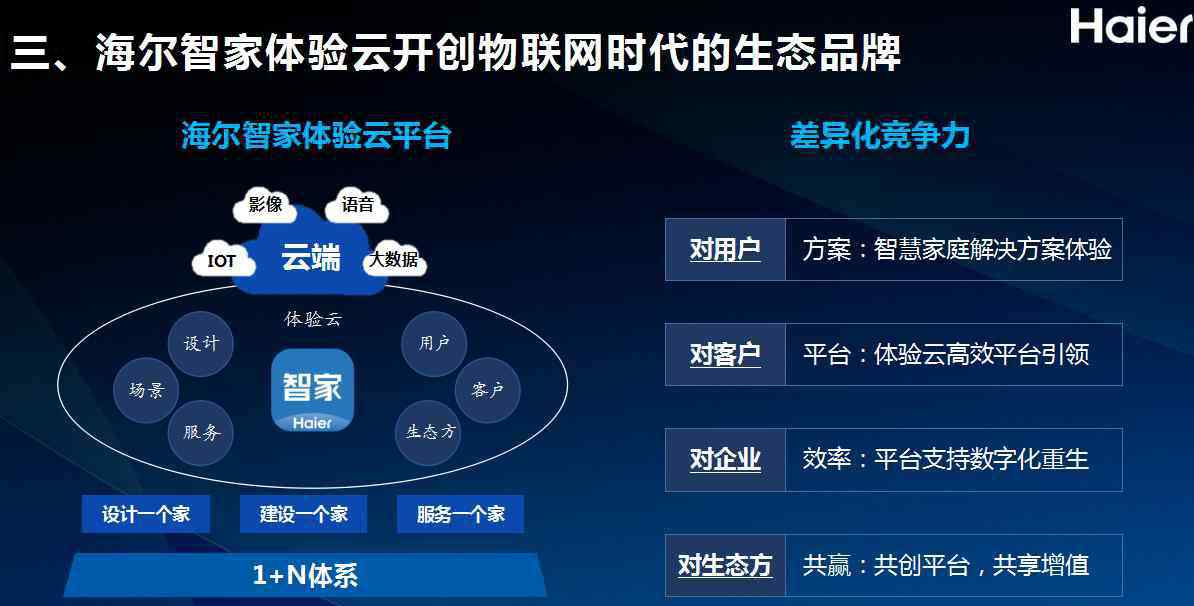 三、海尔智家体验云开创物联网时代的生态品牌

Haier

海尔智家体验云平台

影像
语音
IOT
云端
大数据

体验云

设计
场景
服务
智家
Haier
用户
客户
生态方

设计一个家
建设一个家
服务一个家

1+N体系

差异化竞争力

| 对用户 | 方案：智慧家庭解决方案体验 |
|---|---|
| 对客户 | 平台：体验云高效平台引领 |
| 对企业 | 效率：平台支持数字化重生 |
| 对生态方 | 共赢：共创平台，共享增值 |